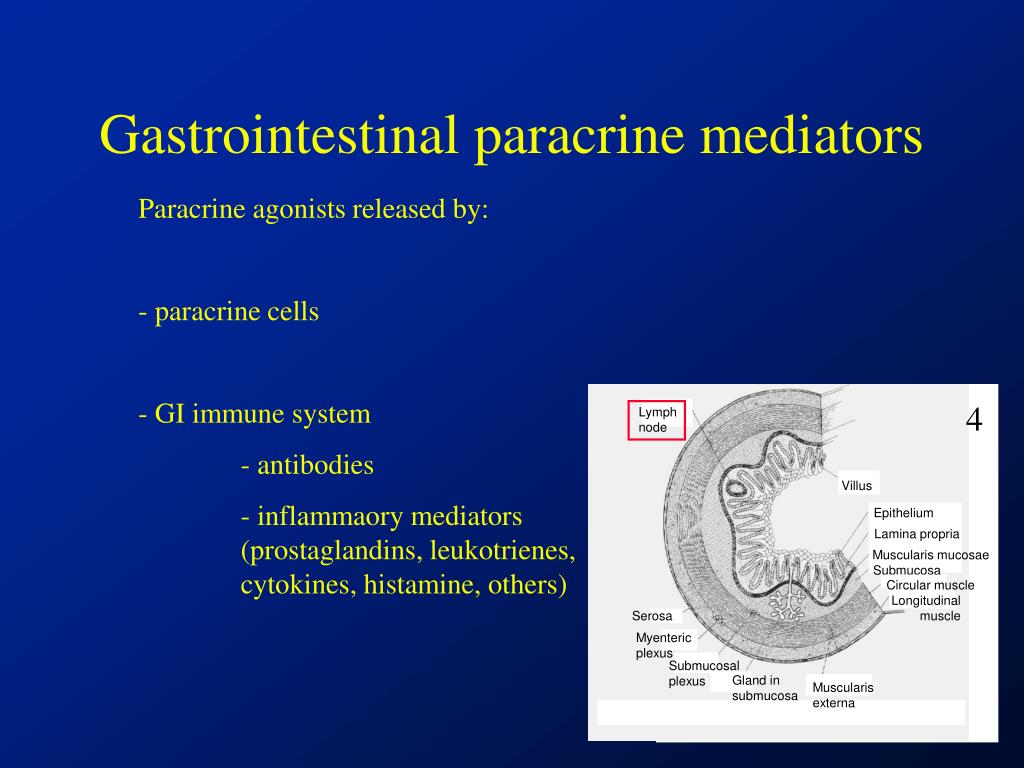 Gastrointestinal paracrine mediators

Paracrine agonists released by:

- paracrine cells

- GI immune system

- antibodies

- inflammaory mediators (prostaglandins, leukotrienes, cytokines, histamine, others)

Lymph node

4

Villus

Epithelium

Lamina propria

Muscularis mucosae

Submucosa

Circular muscle

Longitudinal muscle

Serosa

Myenteric plexus

Submucosal plexus

Gland in submucosa

Muscularis externa